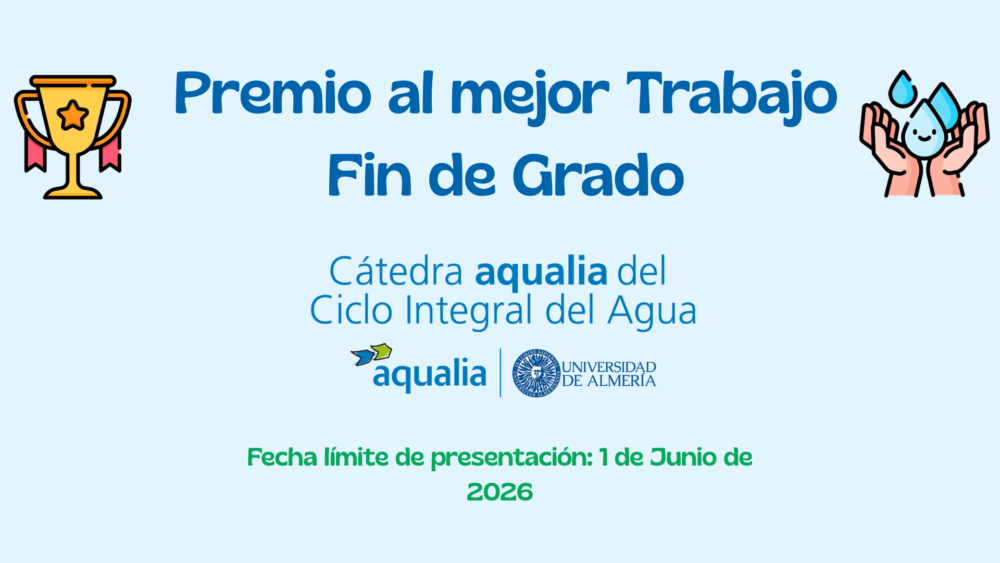 Premio al mejor Trabajo Fin de Grado

Cátedra aqualia del Ciclo Integral del Agua

aqualia

UNIVERSIDAD DE ALMERÍA

Fecha límite de presentación: 1 de Junio de 2026